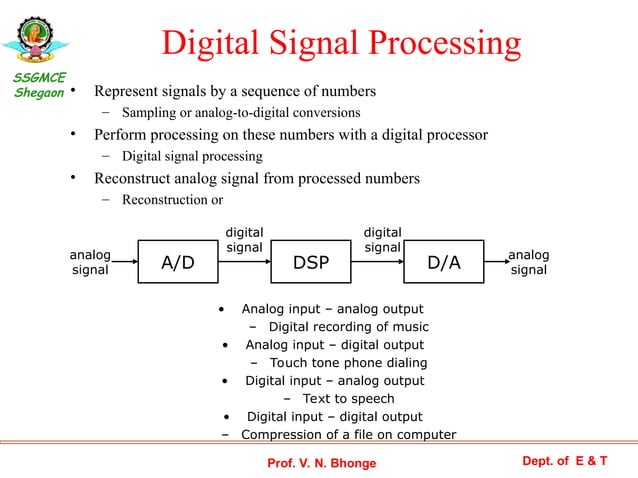 SSGMCE Shegaon

Digital Signal Processing

• Represent signals by a sequence of numbers
  – Sampling or analog-to-digital conversions
• Perform processing on these numbers with a digital processor
  – Digital signal processing
• Reconstruct analog signal from processed numbers
  – Reconstruction or

analog signal
A/D
digital signal
DSP
digital signal
D/A
analog signal

• Analog input – analog output
  – Digital recording of music
• Analog input – digital output
  – Touch tone phone dialing
• Digital input – analog output
  – Text to speech
• Digital input – digital output
  – Compression of a file on computer

Prof. V. N. Bhonge

Dept. of E & T